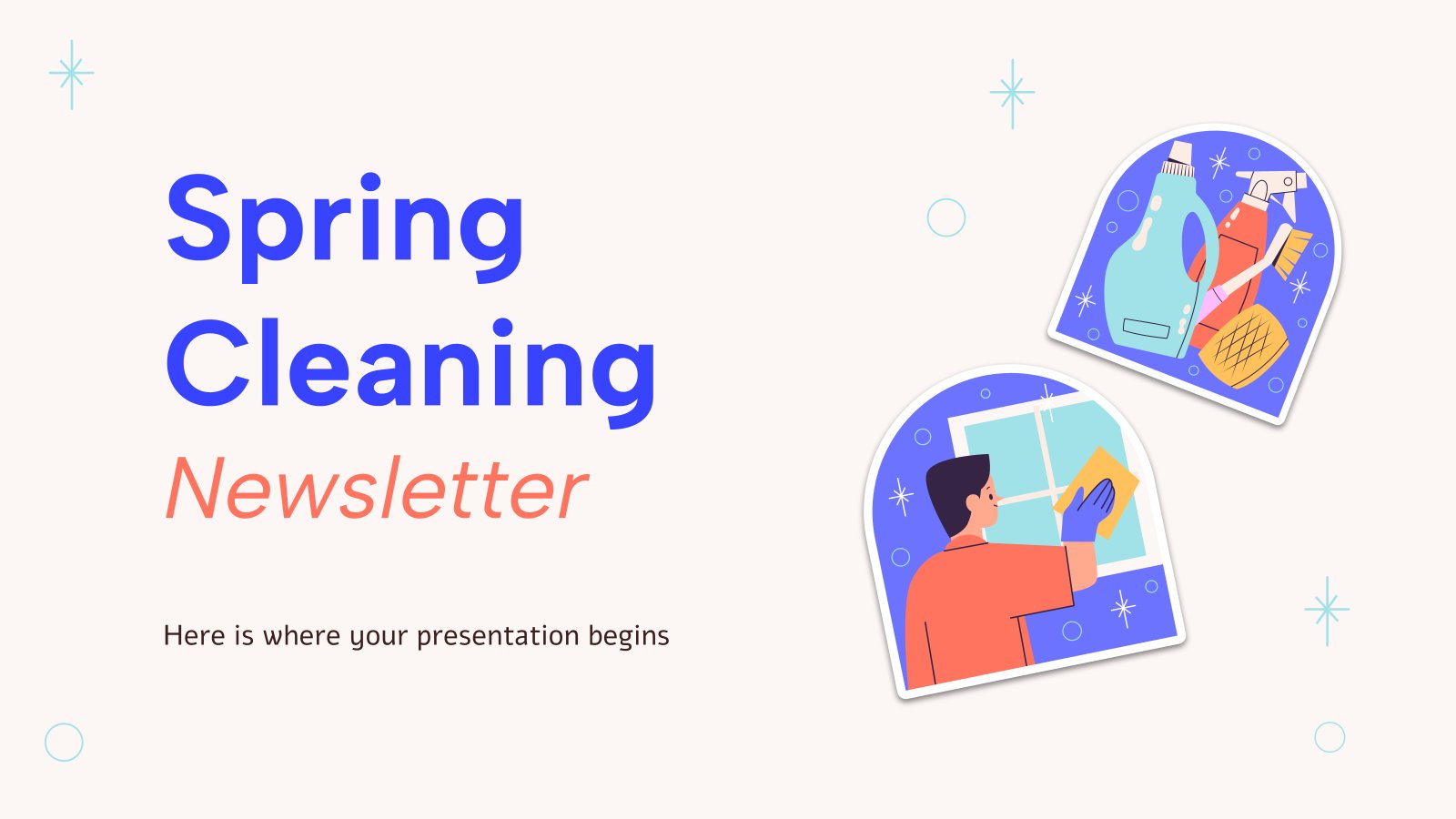 Spring Cleaning Newsletter

Here is where your presentation begins